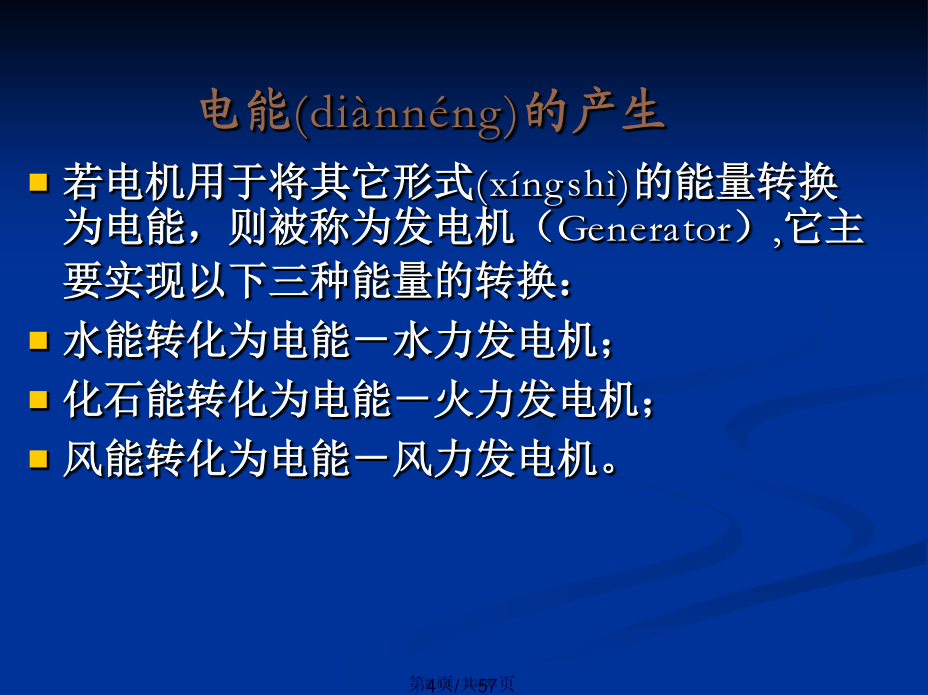 电能(diànnéng)的产生

若电机用于将其它形式(xíngshì)的能量转换为电能，则被称为发电机（Generator）,它主要实现以下三种能量的转换：

水能转化为电能－水力发电机；

化石能转化为电能－火力发电机；

风能转化为电能－风力发电机。

第4页/共57页